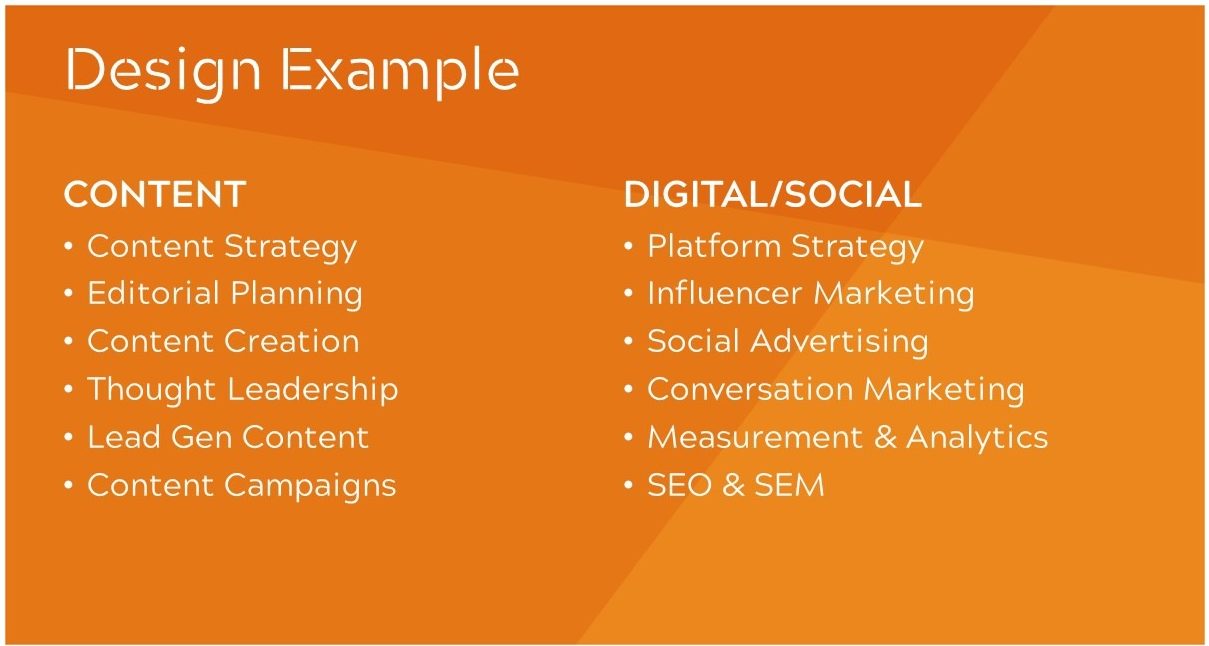 Design Example

CONTENT
• Content Strategy
• Editorial Planning
• Content Creation
• Thought Leadership
• Lead Gen Content
• Content Campaigns

DIGITAL/SOCIAL
• Platform Strategy
• Influencer Marketing
• Social Advertising
• Conversation Marketing
• Measurement & Analytics
• SEO & SEM